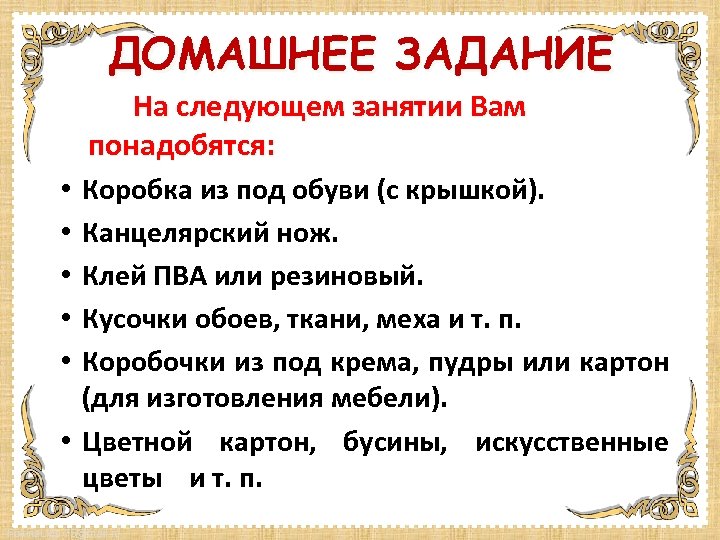 ДОМАШНЕЕ ЗАДАНИЕ

На следующем занятии Вам понадобятся:

• Коробка из под обуви (с крышкой).
• Канцелярский нож.
• Клей ПВА или резиновый.
• Кусочки обоев, ткани, меха и т. п.
• Коробочки из под крема, пудры или картон (для изготовления мебели).
• Цветной картон, бусины, искусственные цветы и т. п.